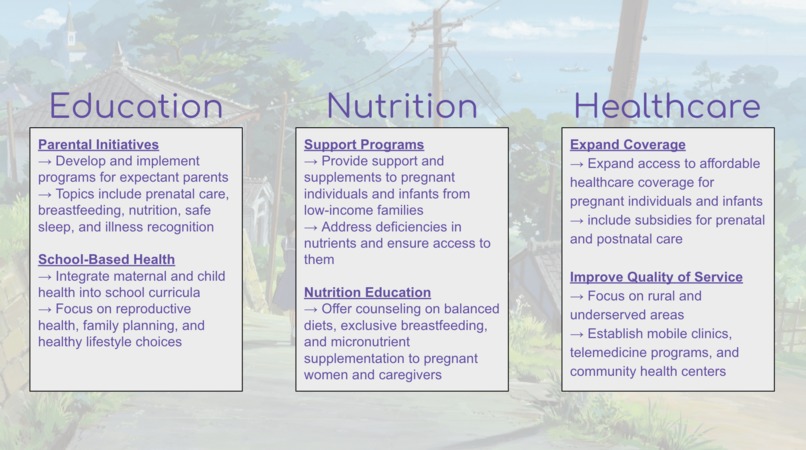 Education

Parental Initiatives
→ Develop and implement programs for expectant parents
→ Topics include prenatal care, breastfeeding, nutrition, safe sleep, and illness recognition

School-Based Health
→ Integrate maternal and child health into school curricula
→ Focus on reproductive health, family planning, and healthy lifestyle choices

Nutrition

Support Programs
→ Provide support and supplements to pregnant individuals and infants from low-income families
→ Address deficiencies in nutrients and ensure access to them

Nutrition Education
→ Offer counseling on balanced diets, exclusive breastfeeding, and micronutrient supplementation to pregnant women and caregivers

Healthcare

Expand Coverage
→ Expand access to affordable healthcare coverage for pregnant individuals and infants
→ include subsidies for prenatal and postnatal care

Improve Quality of Service
→ Focus on rural and underserved areas
→ Establish mobile clinics, telemedicine programs, and community health centers